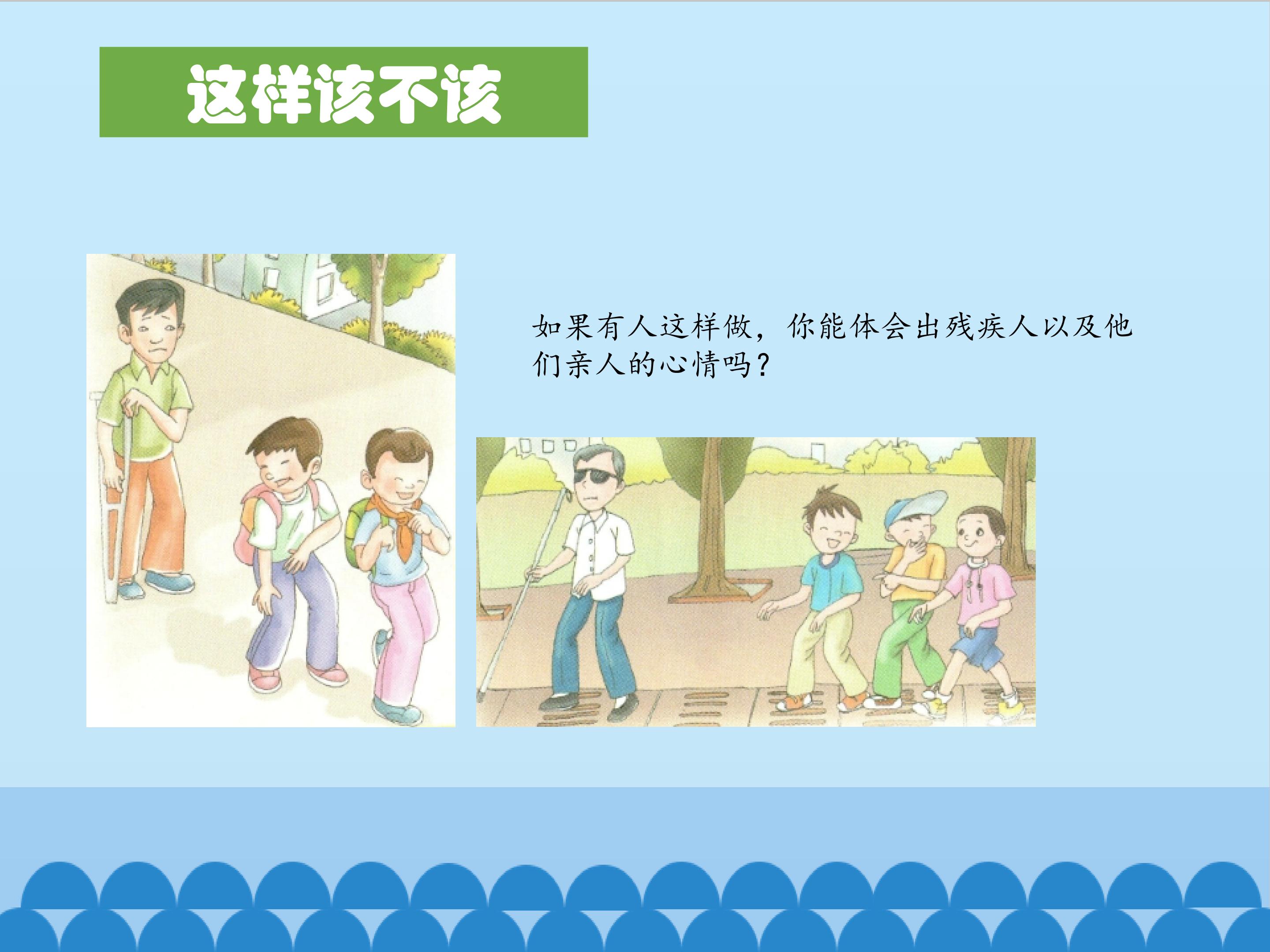 这样该不该

如果有人这样做，你能体会出残疾人以及他们亲人的心情吗？